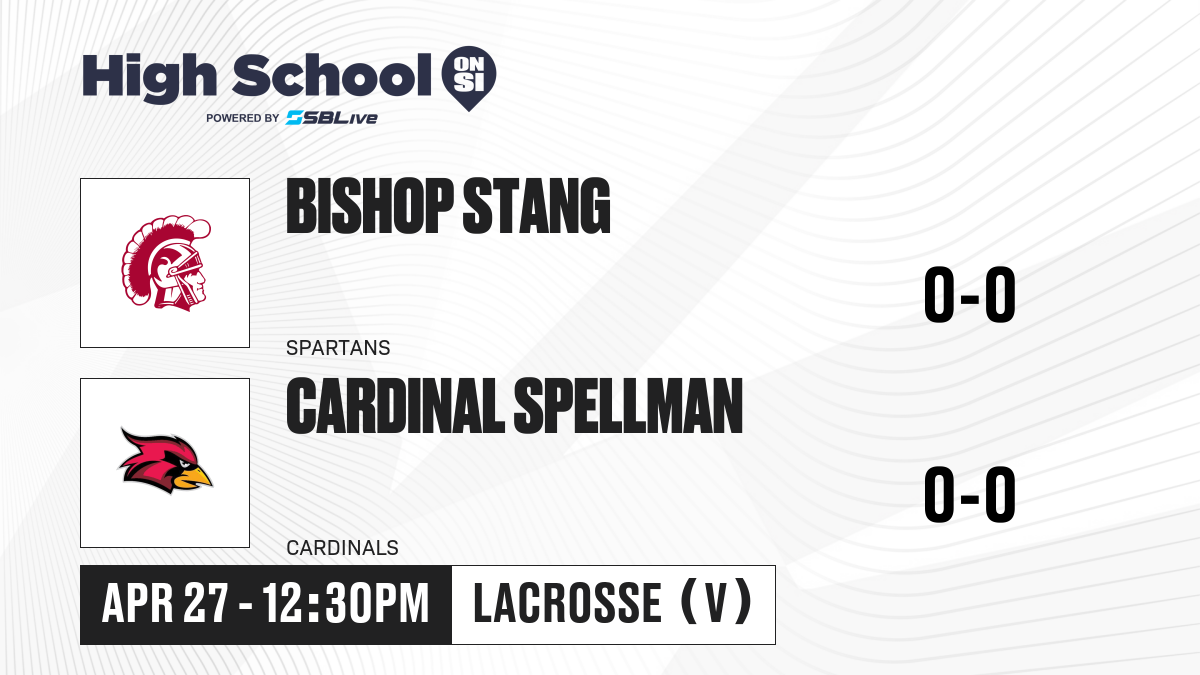 High School ON SI
POWERED BY SBLive

BISHOP STANG
SPARTANS
0-0

CARDINAL SPELLMAN
CARDINALS
0-0

APR 27 - 12:30PM
LACROSSE (V)